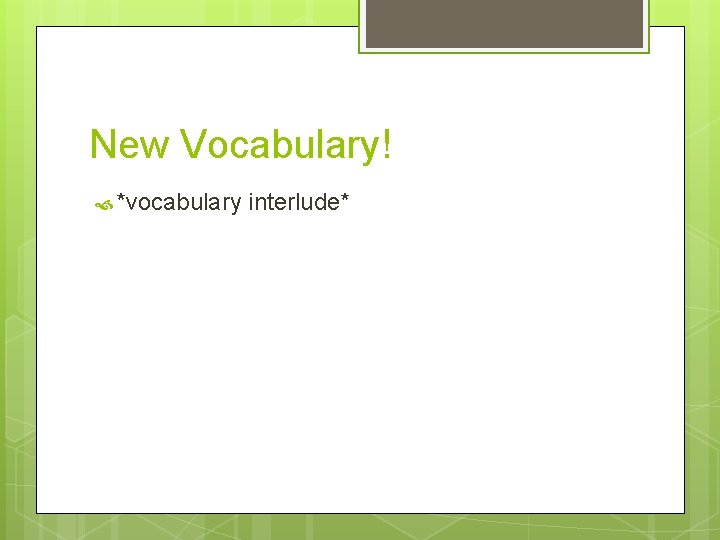 New Vocabulary!

*vocabulary interlude*